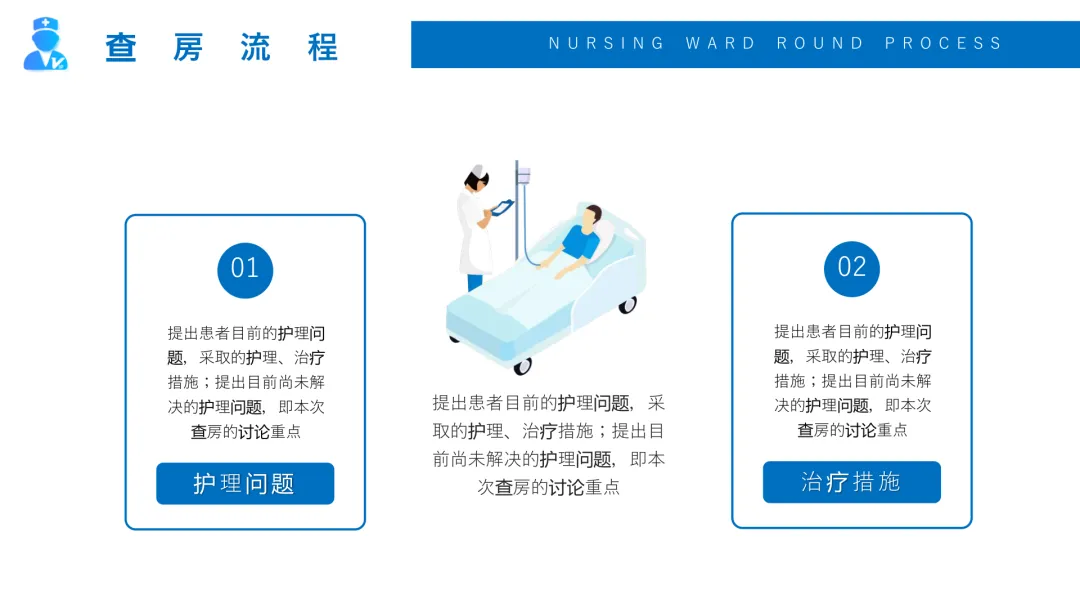 查房流程

NURSING WARD ROUND PROCESS

01

提出患者目前的护理问题，采取的护理、治疗措施；提出目前尚未解决的护理问题，即本次查房的讨论重点

护理问题

提出患者目前的护理问题，采取的护理、治疗措施；提出目前尚未解决的护理问题，即本次查房的讨论重点

02

提出患者目前的护理问题，采取的护理、治疗措施；提出目前尚未解决的护理问题，即本次查房的讨论重点

治疗措施